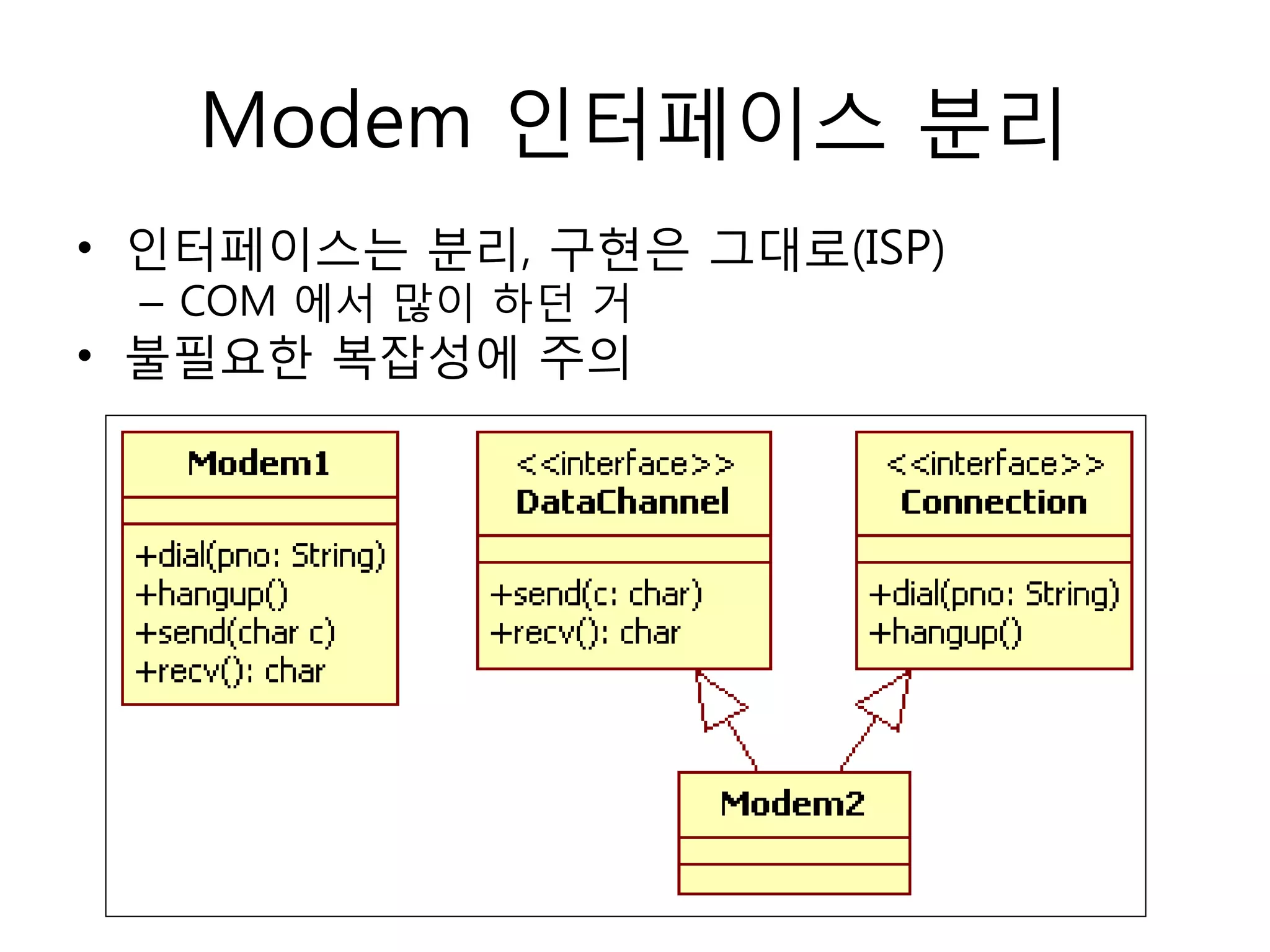 Modem 인터페이스 분리

• 인터페이스는 분리, 구현은 그대로(ISP)
  – COM 에서 많이 하던 거
• 불필요한 복잡성에 주의

Modem1

+dial(pno: String)
+hangup()
+send(char c)
+recv(): char

<<interface>>
DataChannel

+send(c: char)
+recv(): char

<<interface>>
Connection

+dial(pno: String)
+hangup()

Modem2